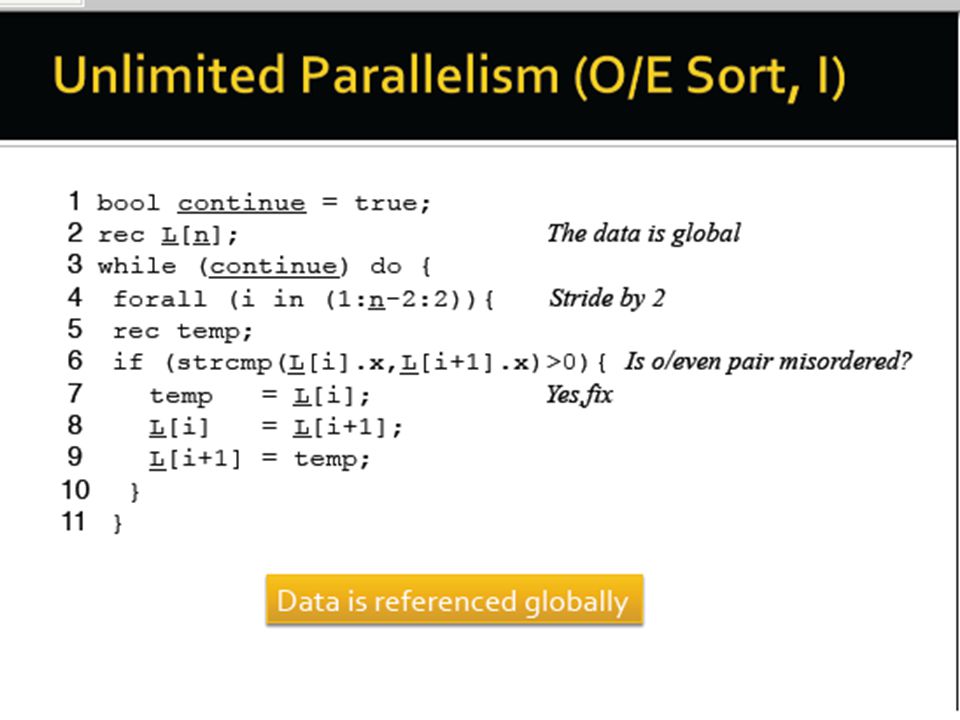 Unlimited Parallelism (O/E Sort, I)

1 bool continue = true;
2 rec L[n];  The data is global
3 while (continue) do {
4  forall (i in (1:n-2:2)){  Stride by 2
5  rec temp;
6  if (strcmp(L[i].x,L[i+1].x)>0){  Is o/even pair misordered?
7    temp  = L[i];  Yes,fix
8    L[i]  = L[i+1];
9    L[i+1] = temp;
10  }
11 }

Data is referenced globally